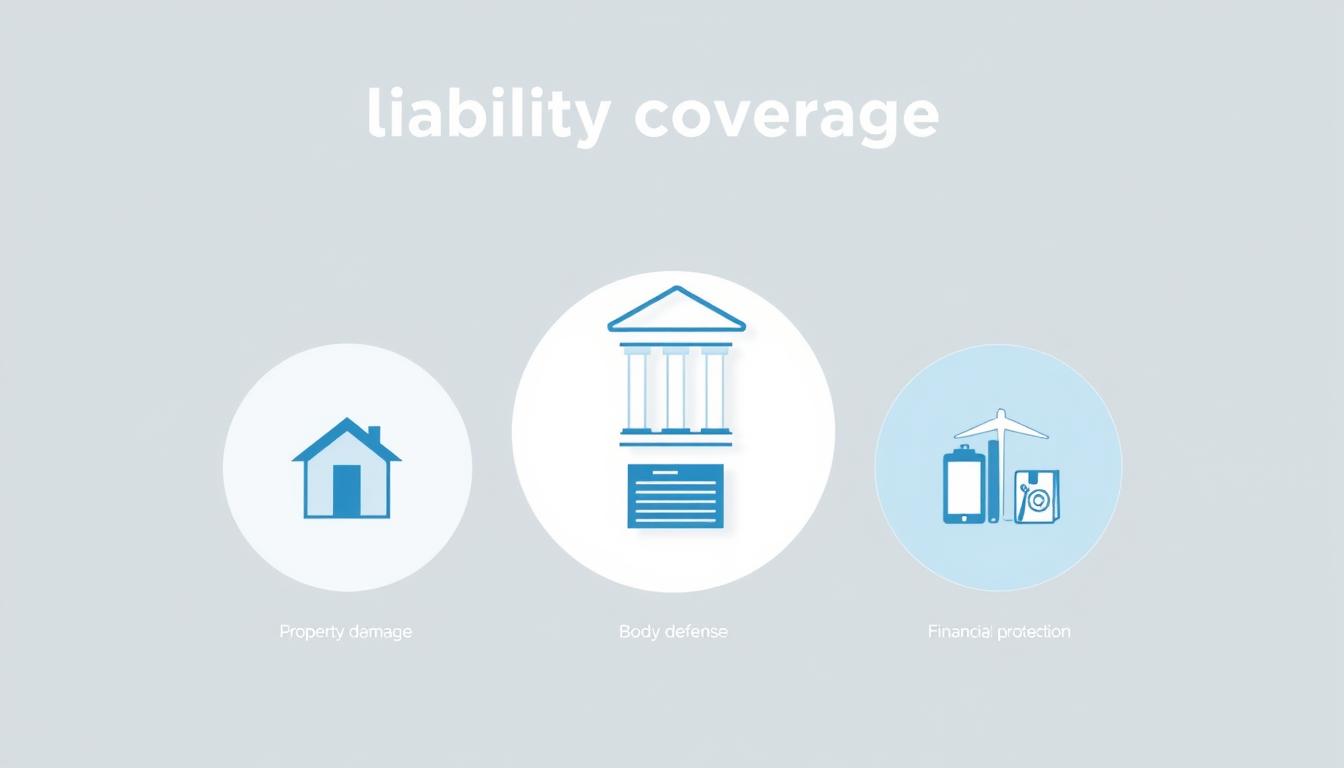 liability coverage

Property damage

Body defense

Financial protection